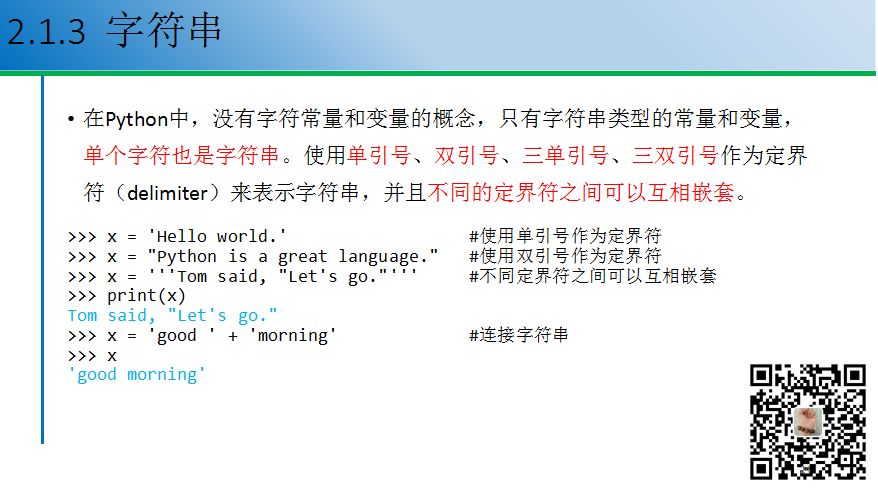 2.1.3 字符串

• 在Python中，没有字符常量和变量的概念，只有字符串类型的常量和变量，单个字符也是字符串。使用单引号、双引号、三单引号、三双引号作为定界符（delimiter）来表示字符串，并且不同的定界符之间可以互相嵌套。

>>> x = 'Hello world.'    #使用单引号作为定界符
>>> x = "Python is a great language."    #使用双引号作为定界符
>>> x = '''Tom said, "Let's go."'''    #不同定界符之间可以互相嵌套
>>> print(x)
Tom said, "Let's go."
>>> x = 'good ' + 'morning'    #连接字符串
>>> x
'good morning'